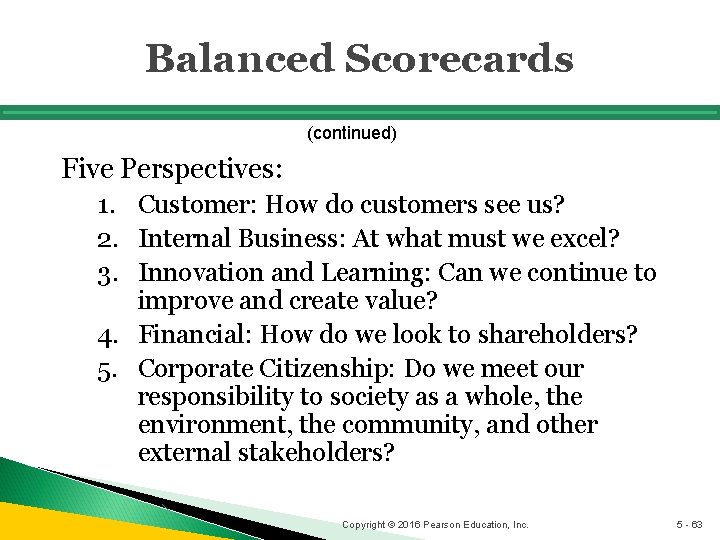 Balanced Scorecards

(continued)

Five Perspectives:

1. Customer: How do customers see us?
2. Internal Business: At what must we excel?
3. Innovation and Learning: Can we continue to improve and create value?
4. Financial: How do we look to shareholders?
5. Corporate Citizenship: Do we meet our responsibility to society as a whole, the environment, the community, and other external stakeholders?

Copyright © 2016 Pearson Education, Inc.

5 - 63